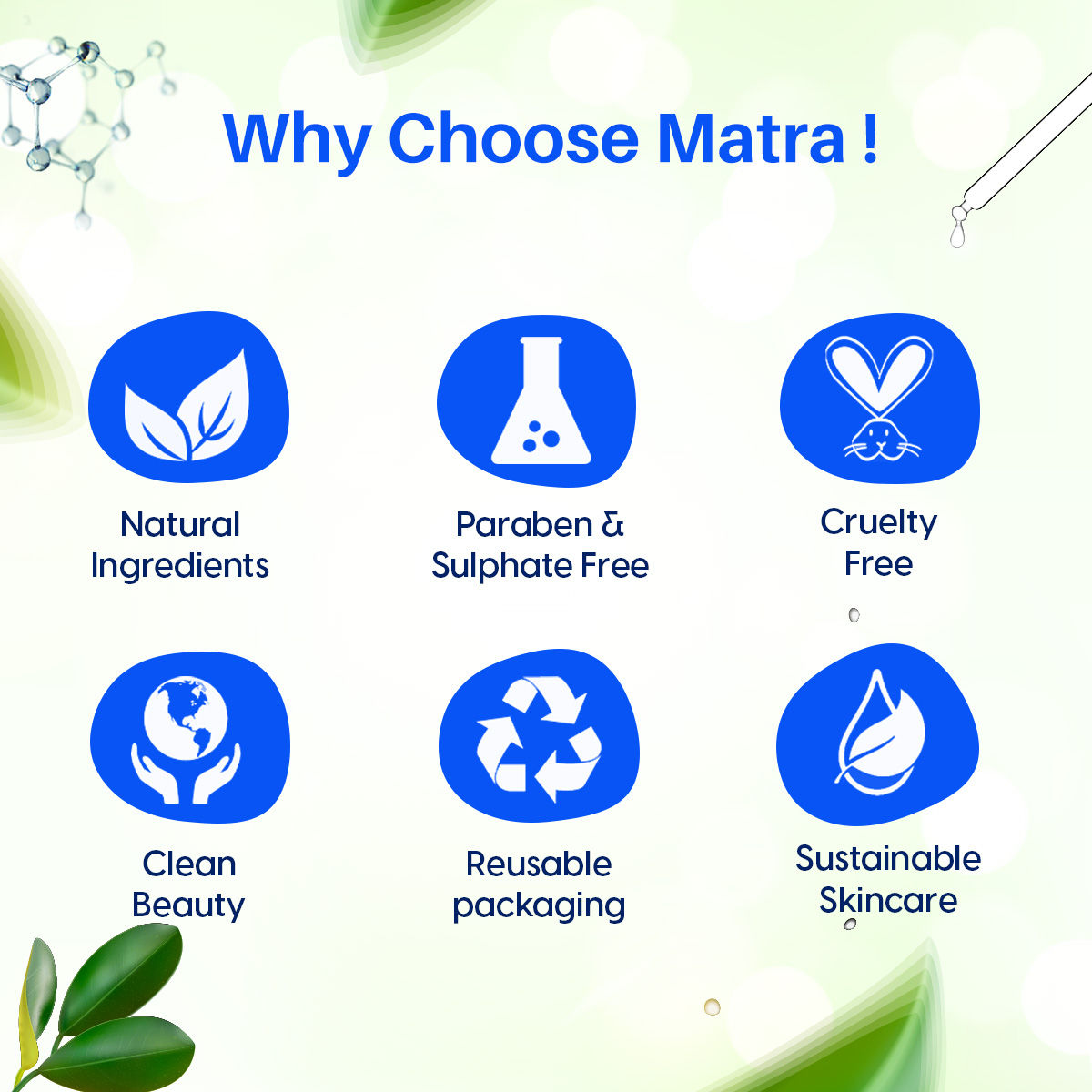 Why Choose Matra !

Natural Ingredients

Paraben & Sulphate Free

Cruelty Free

Clean Beauty

Reusable packaging

Sustainable Skincare